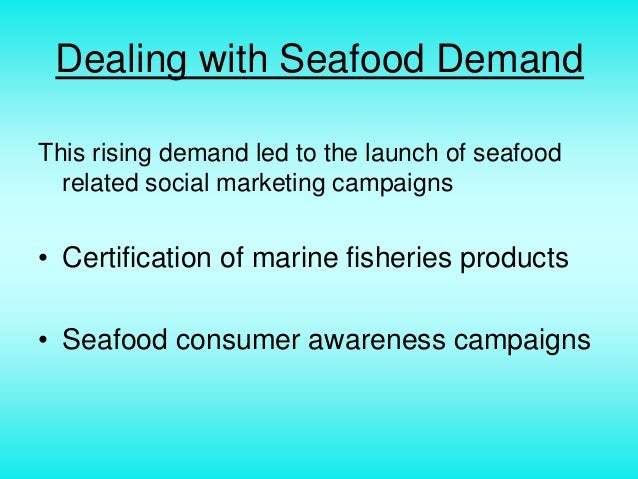 Dealing with Seafood Demand

This rising demand led to the launch of seafood related social marketing campaigns

• Certification of marine fisheries products

• Seafood consumer awareness campaigns